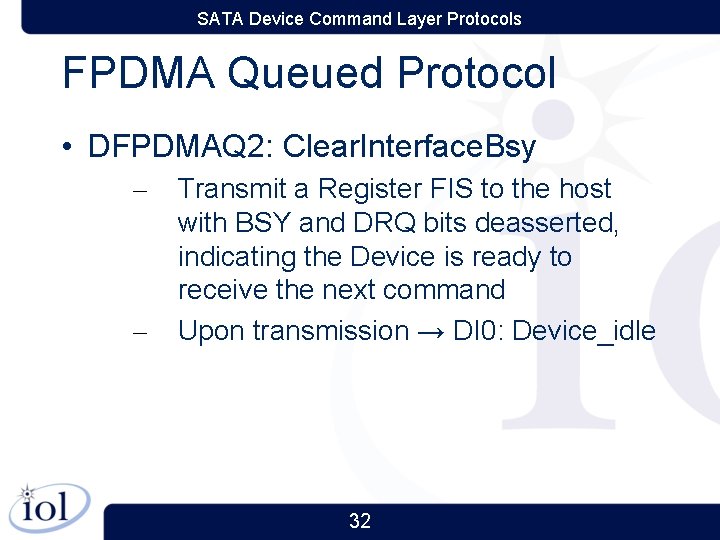 SATA Device Command Layer Protocols

FPDMA Queued Protocol

• DFPDMAQ2: ClearInterfaceBsy
– Transmit a Register FIS to the host with BSY and DRQ bits deasserted, indicating the Device is ready to receive the next command
– Upon transmission → DI0: Device_idle

iol

32